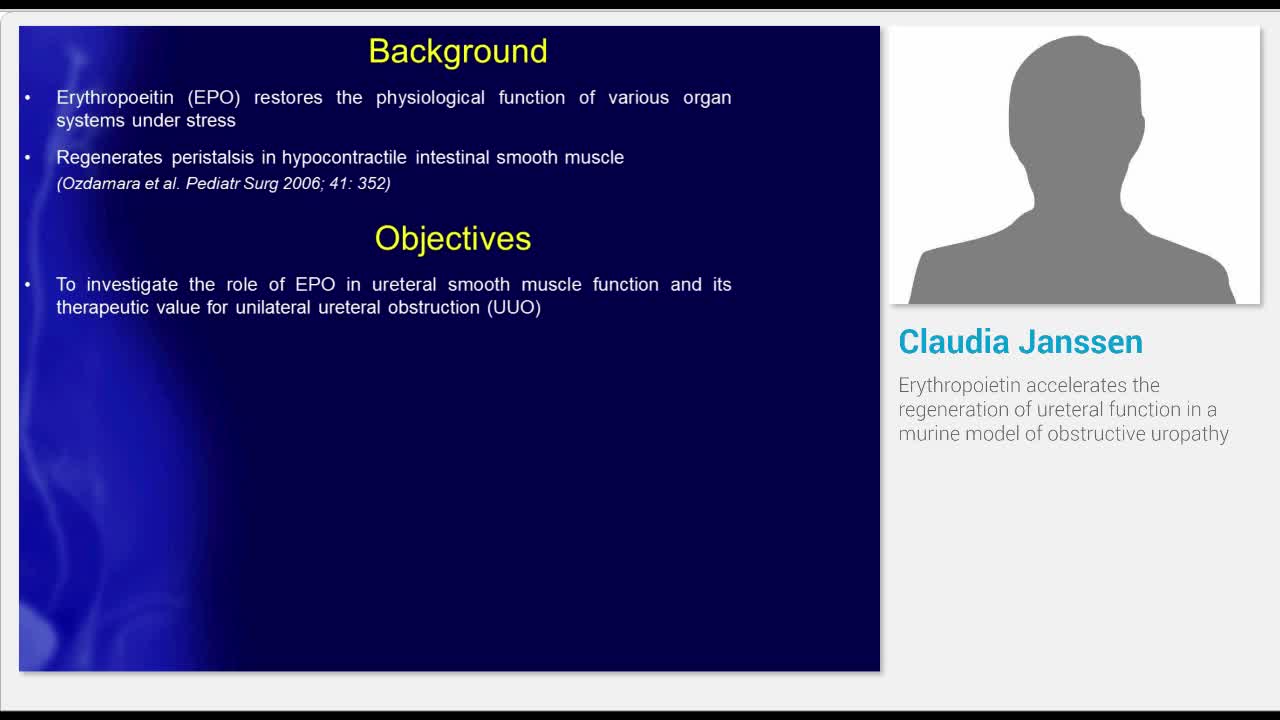 Background

• Erythropoeitin (EPO) restores the physiological function of various organ systems under stress

• Regenerates peristalsis in hypocontractile intestinal smooth muscle
(Ozdamara et al. Pediatr Surg 2006; 41: 352)

Objectives

• To investigate the role of EPO in ureteral smooth muscle function and its therapeutic value for unilateral ureteral obstruction (UUO)

Claudia Janssen

Erythropoietin accelerates the regeneration of ureteral function in a murine model of obstructive uropathy